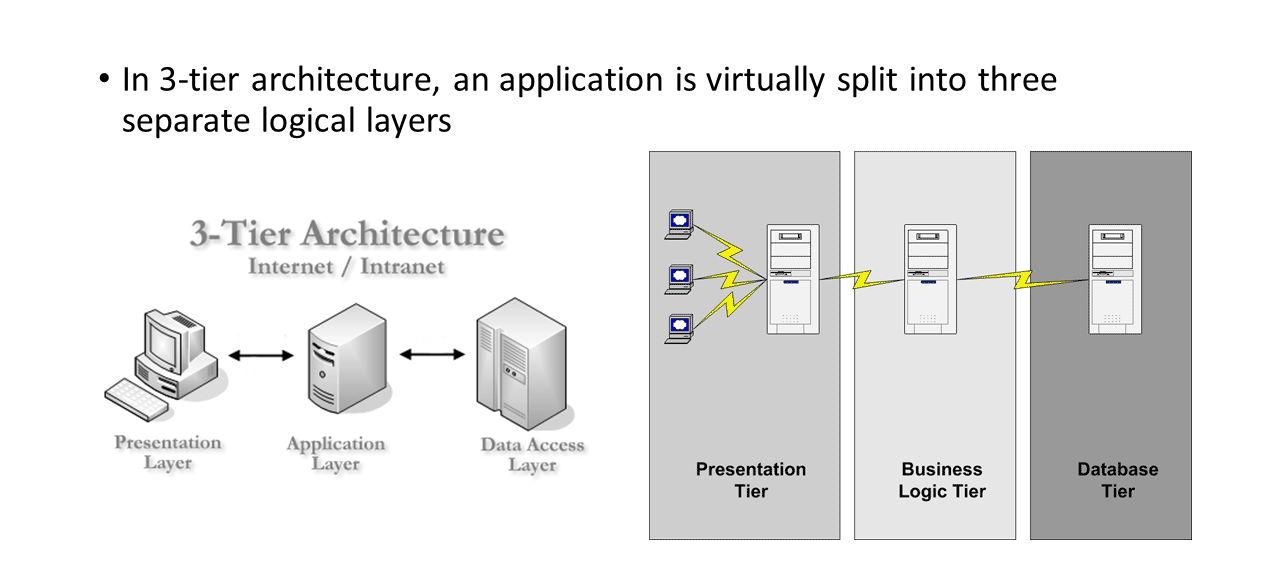 • In 3-tier architecture, an application is virtually split into three separate logical layers

3-Tier Architecture
Internet / Intranet

Presentation Layer

Application Layer

Data Access Layer

Presentation Tier

Business Logic Tier

Database Tier